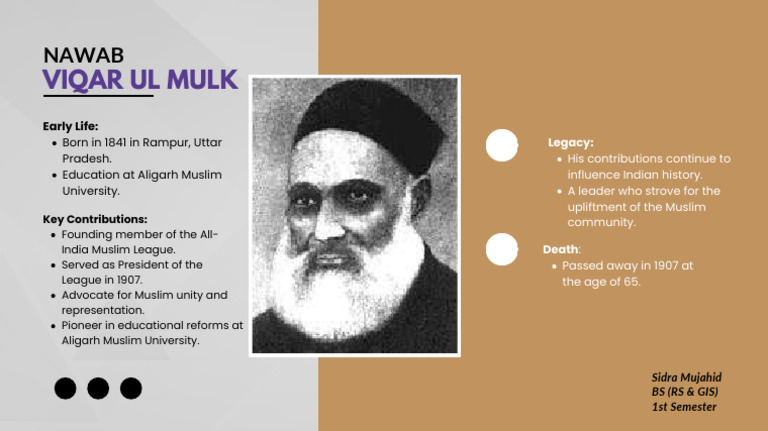 NAWAB
VIQAR UL MULK

Early Life:
- Born in 1841 in Rampur, Uttar Pradesh.
- Education at Aligarh Muslim University.

Key Contributions:
- Founding member of the All-India Muslim League.
- Served as President of the League in 1907.
- Advocate for Muslim unity and representation.
- Pioneer in educational reforms at Aligarh Muslim University.

Legacy:
- His contributions continue to influence Indian history.
- A leader who strove for the upliftment of the Muslim community.

Death:
- Passed away in 1907 at the age of 65.

Sidra Mujahid
BS (RS & GIS)
1st Semester